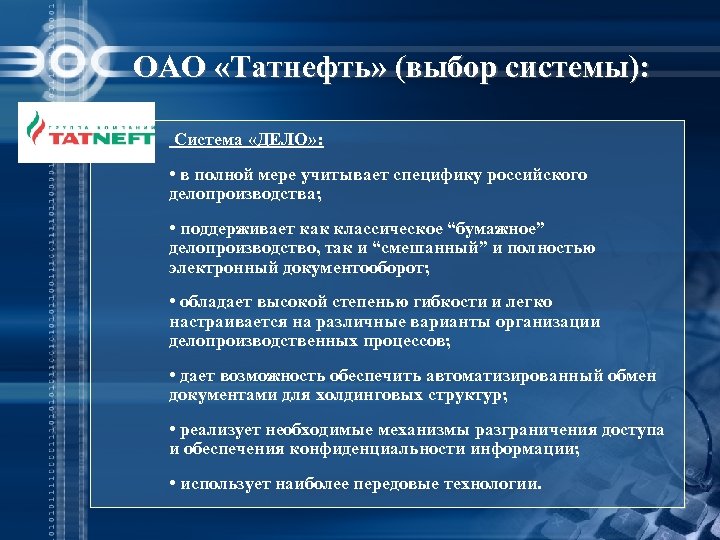 ЭОС

ОАО «Татнефть» (выбор системы):

ГРУППА КОМПАНИЙ TATNEFT

Система «ДЕЛО»:

• в полной мере учитывает специфику российского делопроизводства;

• поддерживает как классическое “бумажное” делопроизводство, так и “смешанный” и полностью электронный документооборот;

• обладает высокой степенью гибкости и легко настраивается на различные варианты организации делопроизводственных процессов;

• дает возможность обеспечить автоматизированный обмен документами для холдинговых структур;

• реализует необходимые механизмы разграничения доступа и обеспечения конфиденциальности информации;

• использует наиболее передовые технологии.